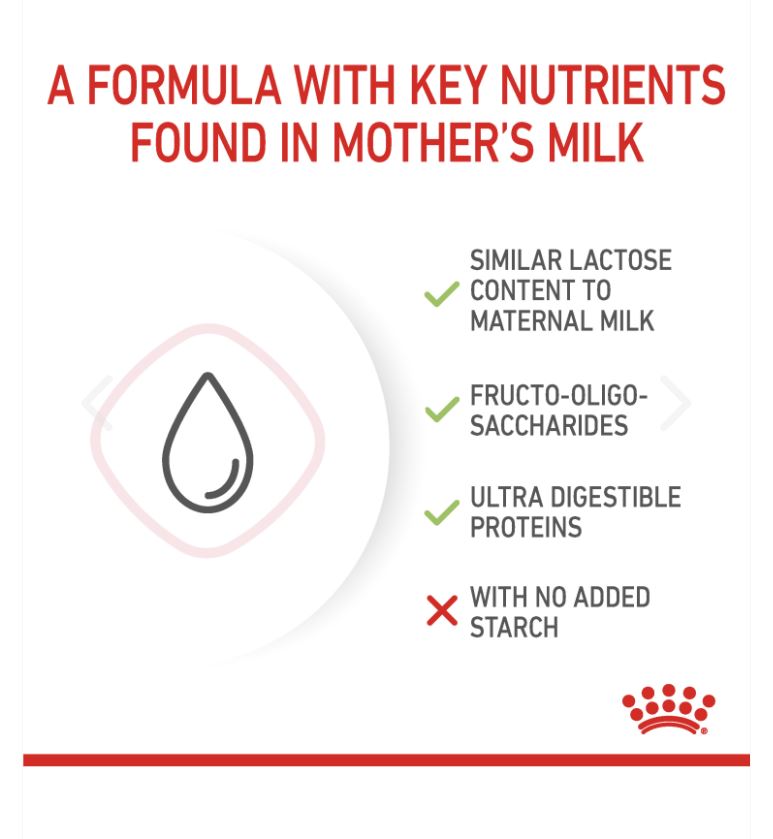 A FORMULA WITH KEY NUTRIENTS FOUND IN MOTHER'S MILK

SIMILAR LACTOSE CONTENT TO MATERNAL MILK

FRUCTO-OLIGO-SACCHARIDES

ULTRA DIGESTIBLE PROTEINS

WITH NO ADDED STARCH